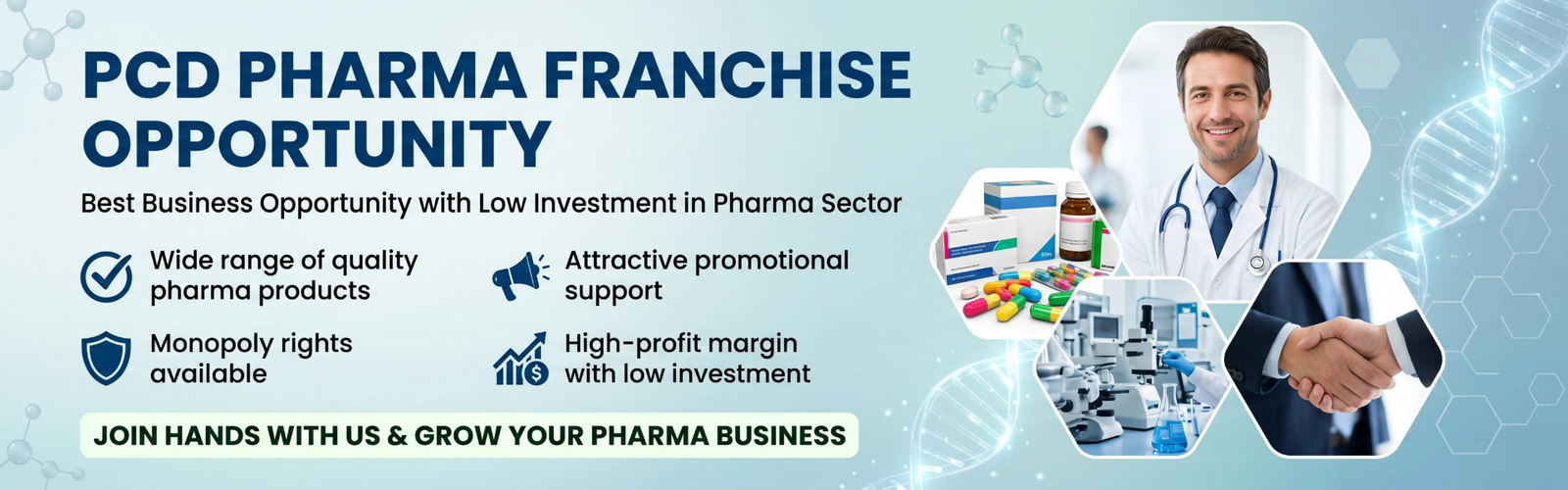 PCD PHARMA FRANCHISE OPPORTUNITY

Best Business Opportunity with Low Investment in Pharma Sector

Wide range of quality pharma products

Attractive promotional support

Monopoly rights available

High-profit margin with low investment

JOIN HANDS WITH US & GROW YOUR PHARMA BUSINESS